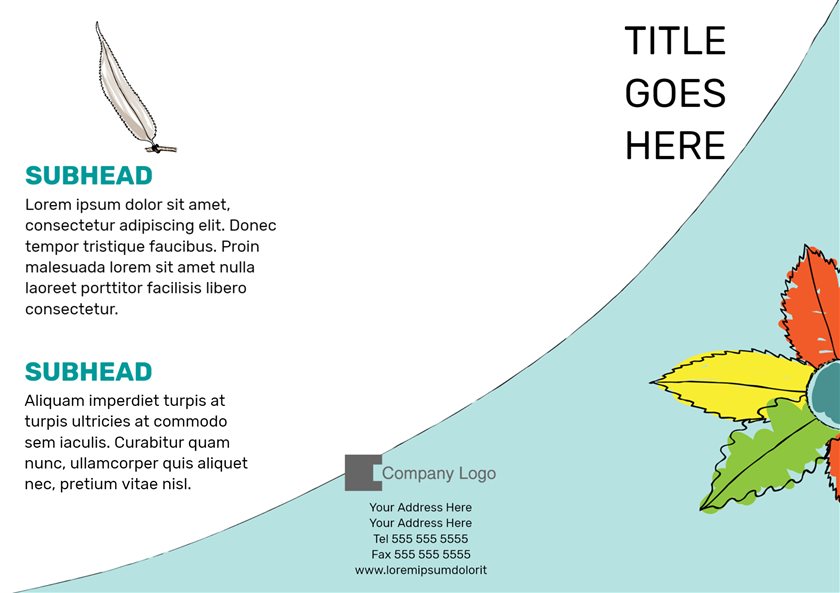 SUBHEAD

Lorem ipsum dolor sit amet, consectetur adipiscing elit. Donec tempor tristique faucibus. Proin malesuada lorem sit amet nulla laoreet porttitor facilisis libero consectetur.

SUBHEAD

Aliquam imperdiet turpis at turpis ultricies at commodo sem iaculis. Curabitur quam nunc, ullamcorper quis aliquet nec, pretium vitae nisl.

Company Logo

Your Address Here
Your Address Here
Tel 555 555 5555
Fax 555 555 5555
www.loremipsumdolorit

TITLE GOES HERE